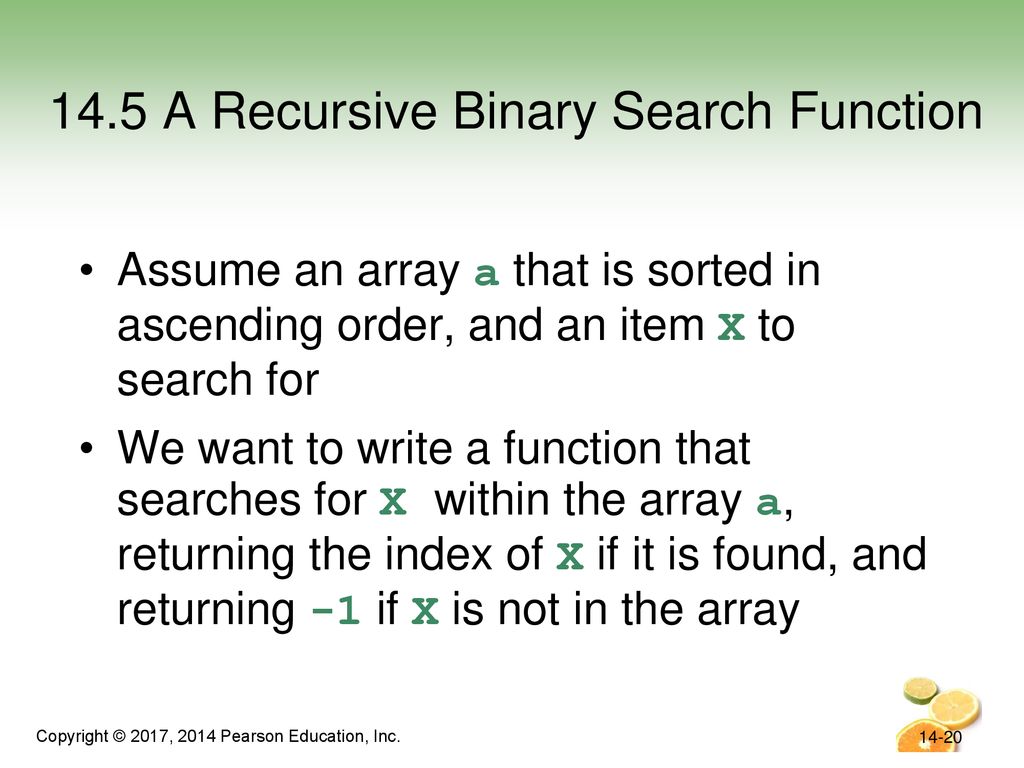 14.5 A Recursive Binary Search Function

• Assume an array a that is sorted in ascending order, and an item X to search for

• We want to write a function that searches for X within the array a, returning the index of X if it is found, and returning -1 if X is not in the array

Copyright © 2017, 2014 Pearson Education, Inc.

14-20